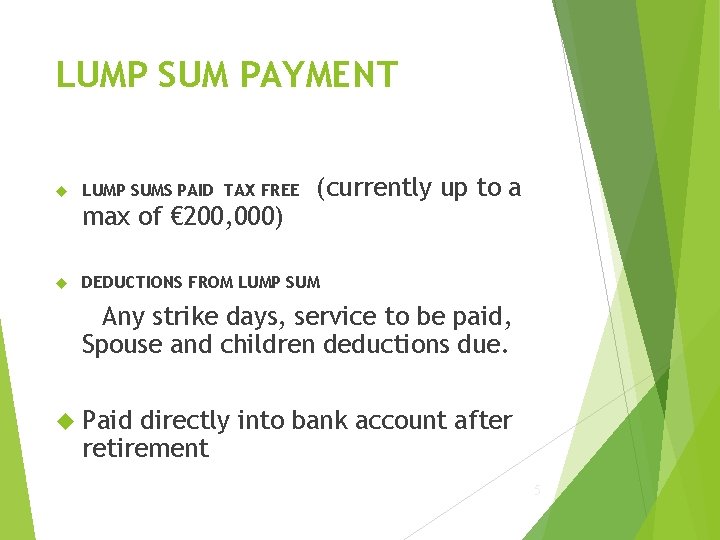 LUMP SUM PAYMENT

LUMP SUMS PAID TAX FREE (currently up to a max of €200,000)

DEDUCTIONS FROM LUMP SUM

Any strike days, service to be paid, Spouse and children deductions due.

Paid directly into bank account after retirement

5